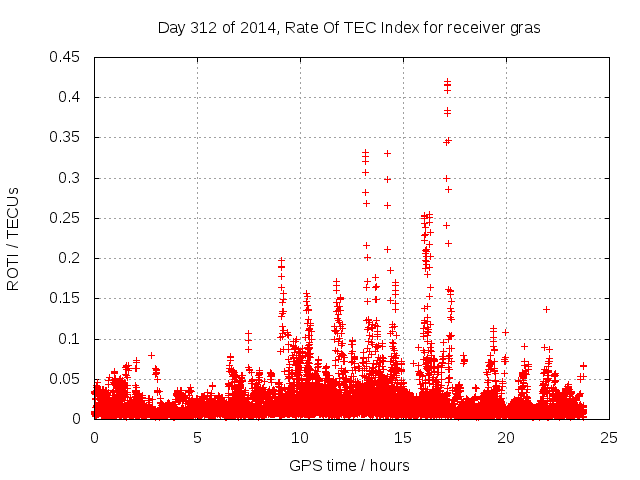 Day 312 of 2014, Rate Of TEC Index for receiver gras

ROTI / TECUs

0.45
0.4
0.35
0.3
0.25
0.2
0.15
0.1
0.05
0

0
5
10
15
20
25

GPS time / hours